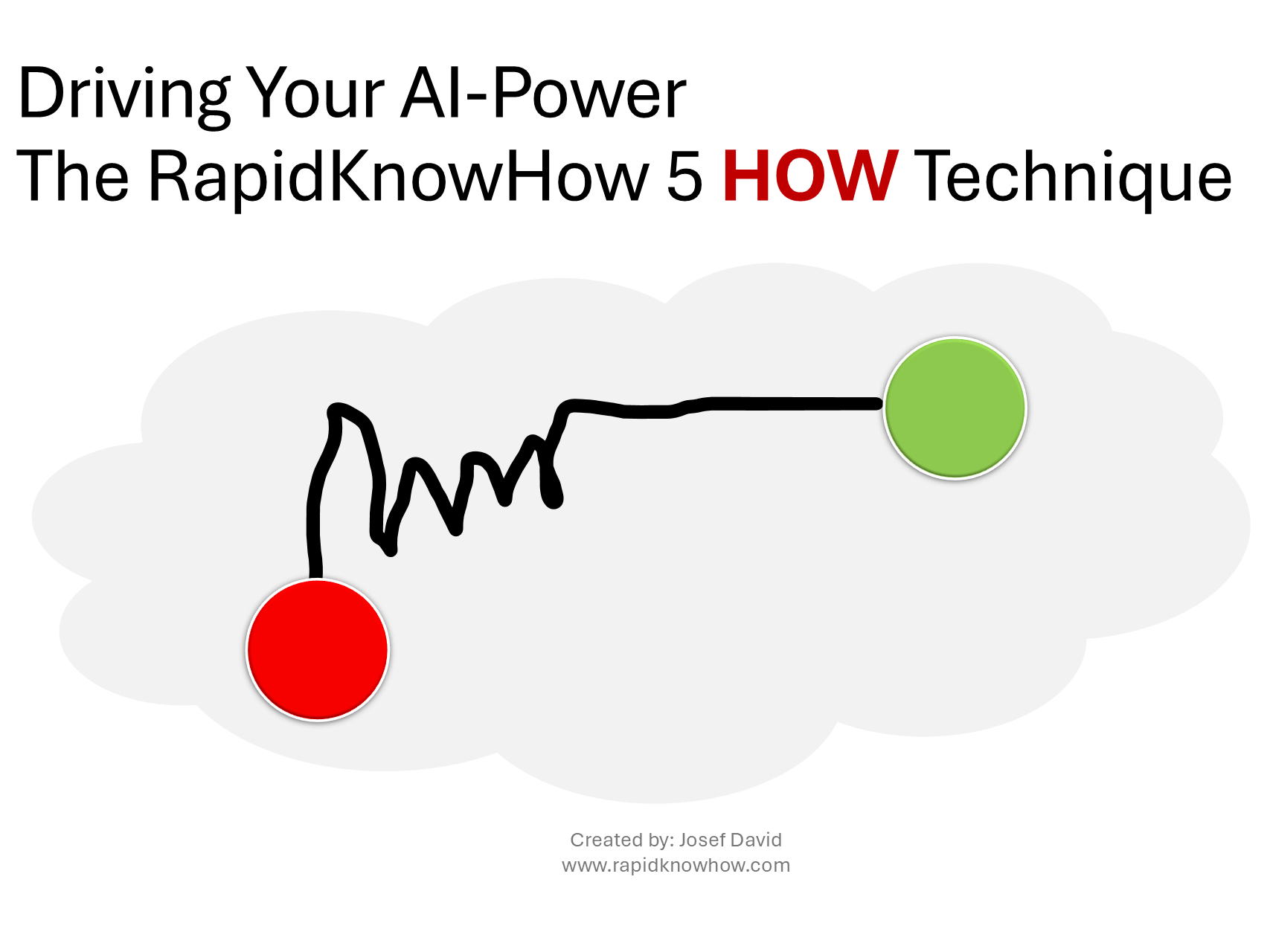 Driving Your AI-Power
The RapidKnowHow 5 HOW Technique

Created by: Josef David
www.rapidknowhow.com